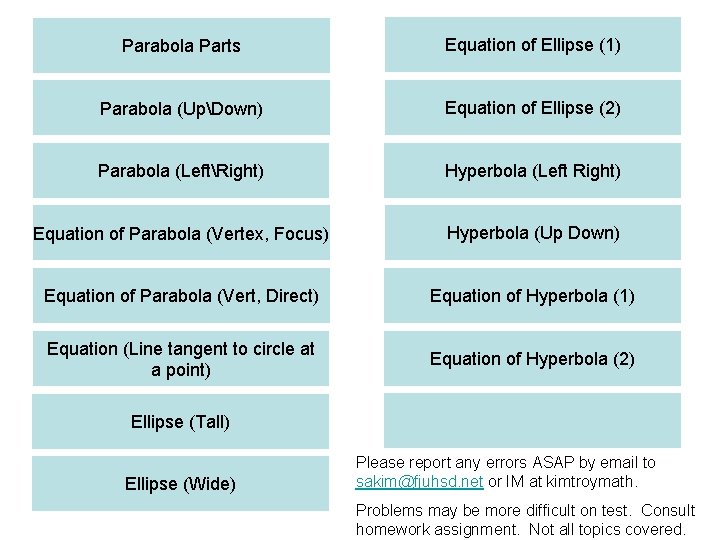 Parabola Parts

Parabola (Up\Down)

Parabola (Left\Right)

Equation of Parabola (Vertex, Focus)

Equation of Parabola (Vert, Direct)

Equation (Line tangent to circle at a point)

Ellipse (Tall)

Ellipse (Wide)

Equation of Ellipse (1)

Equation of Ellipse (2)

Hyperbola (Left Right)

Hyperbola (Up Down)

Equation of Hyperbola (1)

Equation of Hyperbola (2)

Please report any errors ASAP by email to sakim@fjuhsd.net or IM at kimtroymath.

Problems may be more difficult on test. Consult homework assignment. Not all topics covered.